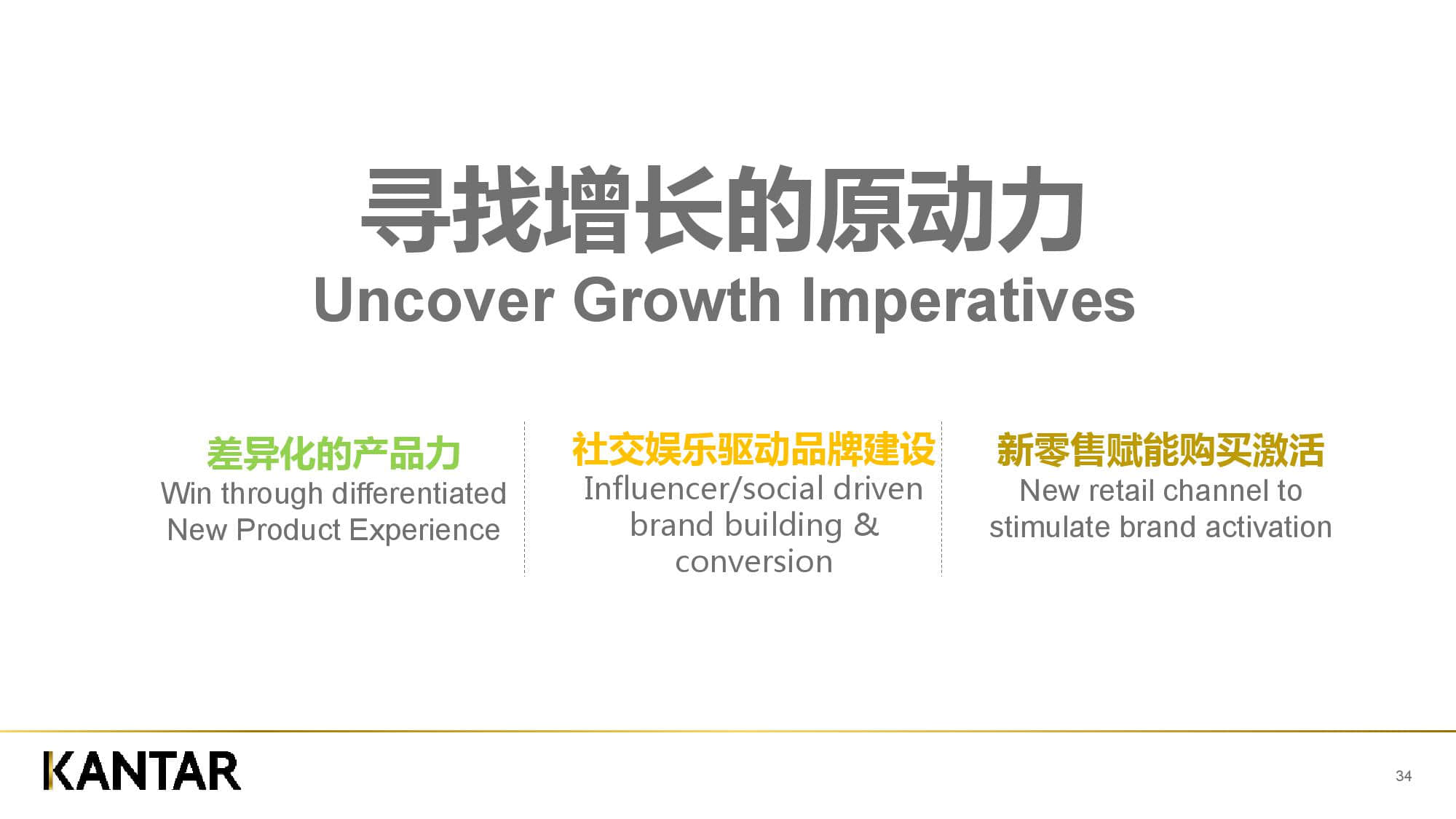 寻找增长的原动力
Uncover Growth Imperatives

差异化的产品力
Win through differentiated New Product Experience

社交娱乐驱动品牌建设
Influencer/social driven brand building & conversion

新零售赋能购买激活
New retail channel to stimulate brand activation

KANTAR

34